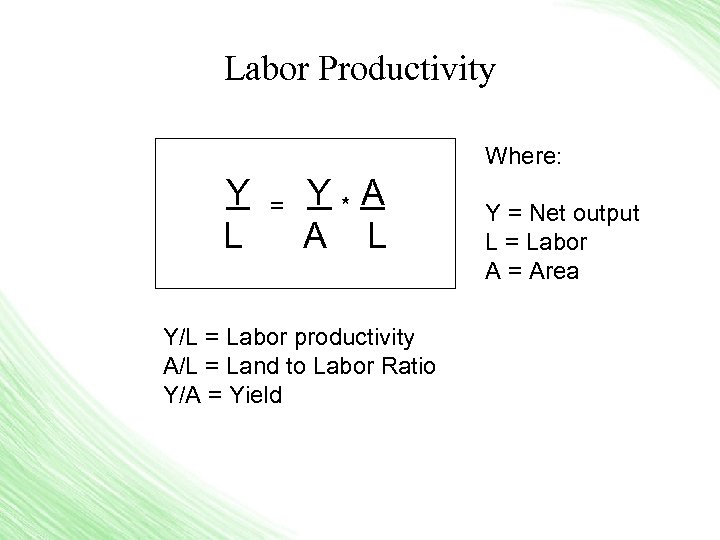 Labor Productivity

$\frac{Y}{L} = \frac{Y}{A} * \frac{A}{L}$

Where:

Y = Net output
L = Labor
A = Area

Y/L = Labor productivity
A/L = Land to Labor Ratio
Y/A = Yield